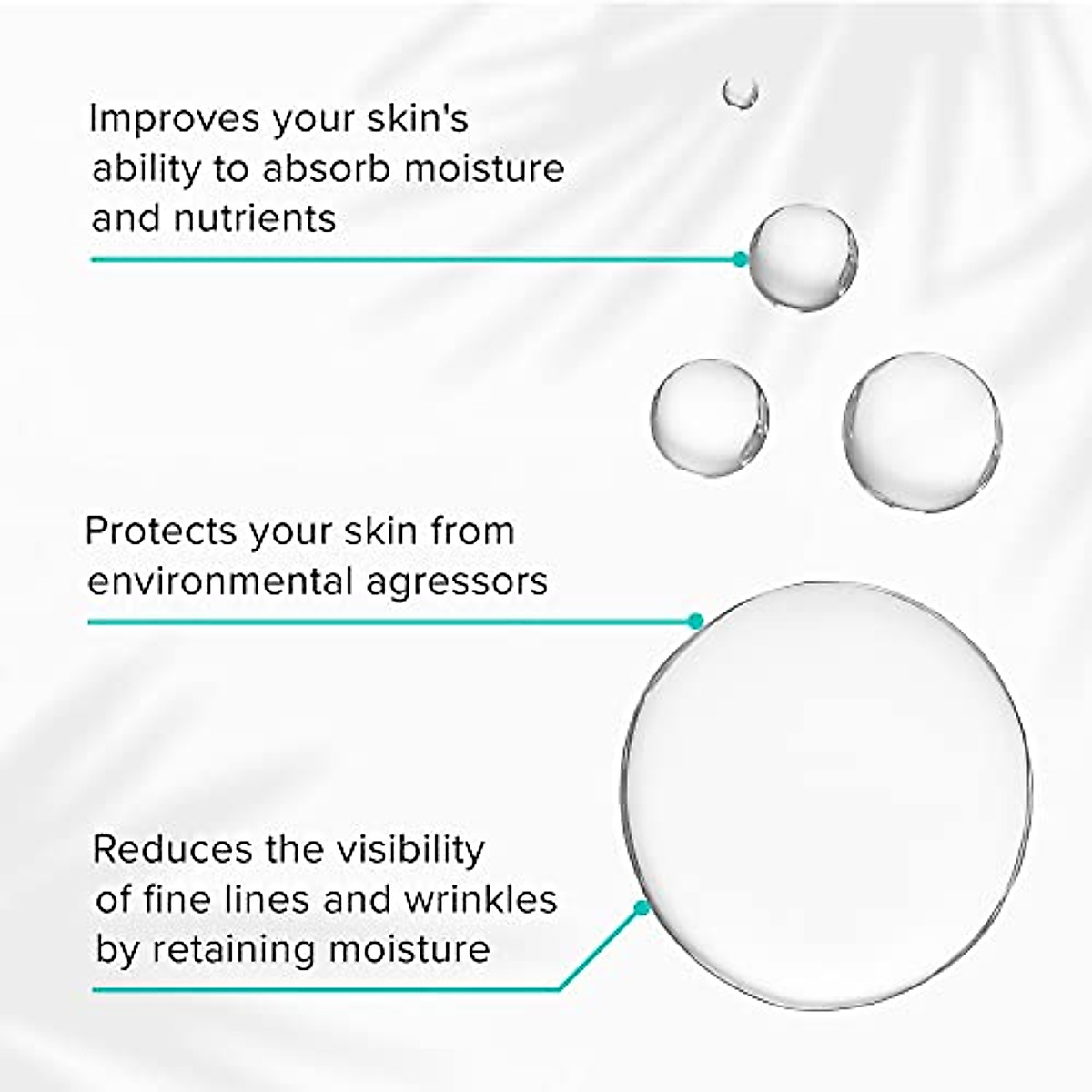 Improves your skin's ability to absorb moisture and nutrients

Protects your skin from environmental agressors

Reduces the visibility of fine lines and wrinkles by retaining moisture